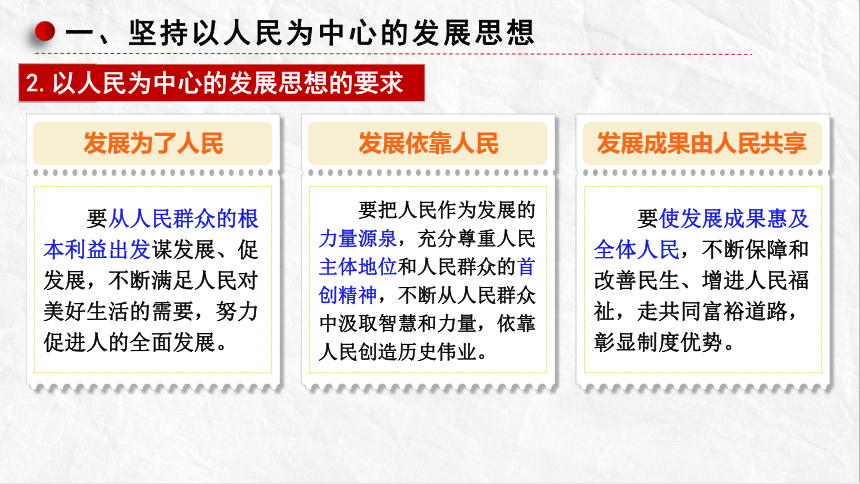 一、坚持以人民为中心的发展思想

2. 以人民为中心的发展思想的要求

发展为了人民

要从人民群众的根本利益出发谋发展、促发展，不断满足人民对美好生活的需要，努力促进人的全面发展。

发展依靠人民

要把人民作为发展的力量源泉，充分尊重人民主体地位和人民群众的首创精神，不断从人民群众中汲取智慧和力量，依靠人民创造历史伟业。

发展成果由人民共享

要使发展成果惠及全体人民，不断保障和改善民生、增进人民福祉，走共同富裕道路，彰显制度优势。